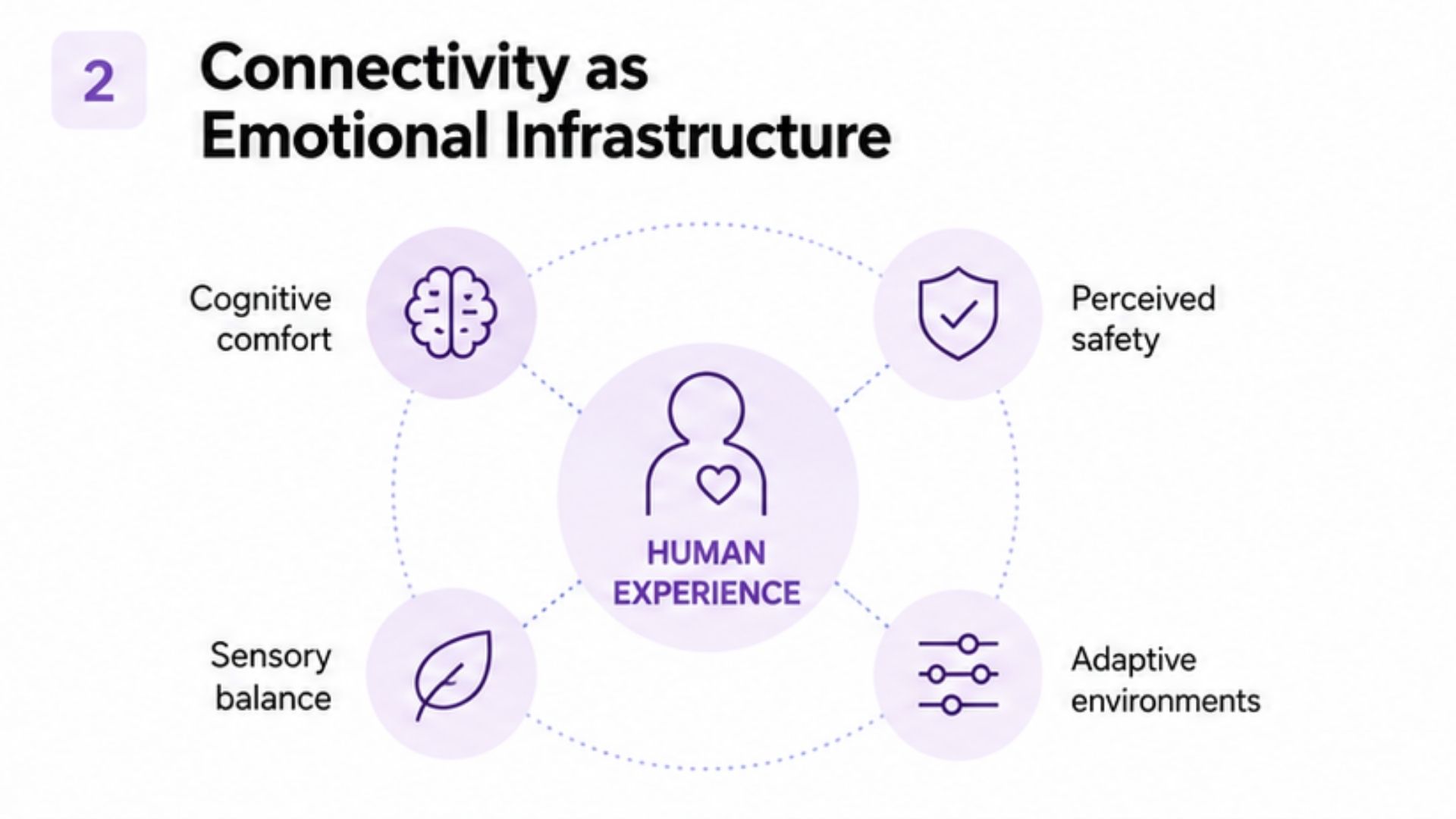 2

Connectivity as Emotional Infrastructure

Cognitive comfort

Perceived safety

HUMAN EXPERIENCE

Sensory balance

Adaptive environments